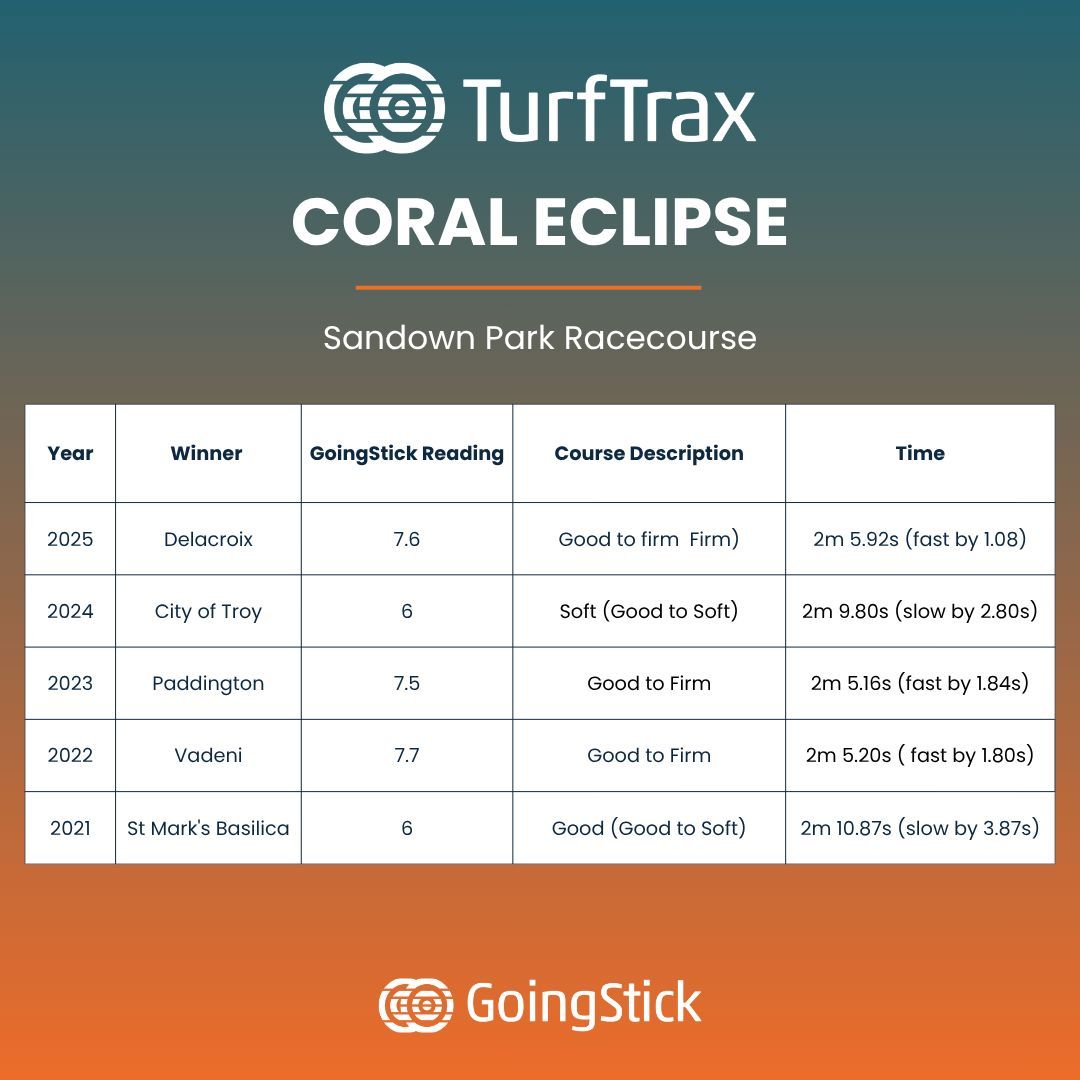 TurfTrax

CORAL ECLIPSE

Sandown Park Racecourse

| Year | Winner | GoingStick Reading | Course Description | Time |
|---|---|---|---|---|
| 2025 | Delacroix | 7.6 | Good to firm  Firm) | 2m 5.92s (fast by 1.08) |
| 2024 | City of Troy | 6 | Soft (Good to Soft) | 2m 9.80s (slow by 2.80s) |
| 2023 | Paddington | 7.5 | Good to Firm | 2m 5.16s (fast by 1.84s) |
| 2022 | Vadeni | 7.7 | Good to Firm | 2m 5.20s ( fast by 1.80s) |
| 2021 | St Mark's Basilica | 6 | Good (Good to Soft) | 2m 10.87s (slow by 3.87s) |

GoingStick